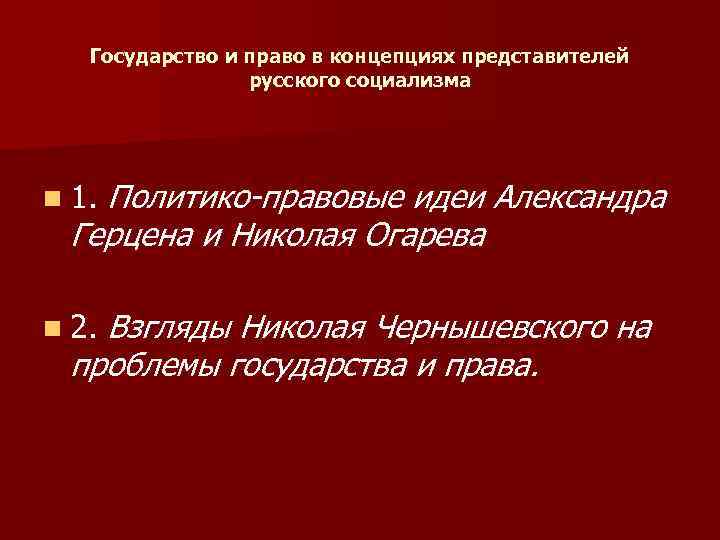 Государство и право в концепциях представителей русского социализма

1. Политико-правовые идеи Александра Герцена и Николая Огарева

2. Взгляды Николая Чернышевского на проблемы государства и права.